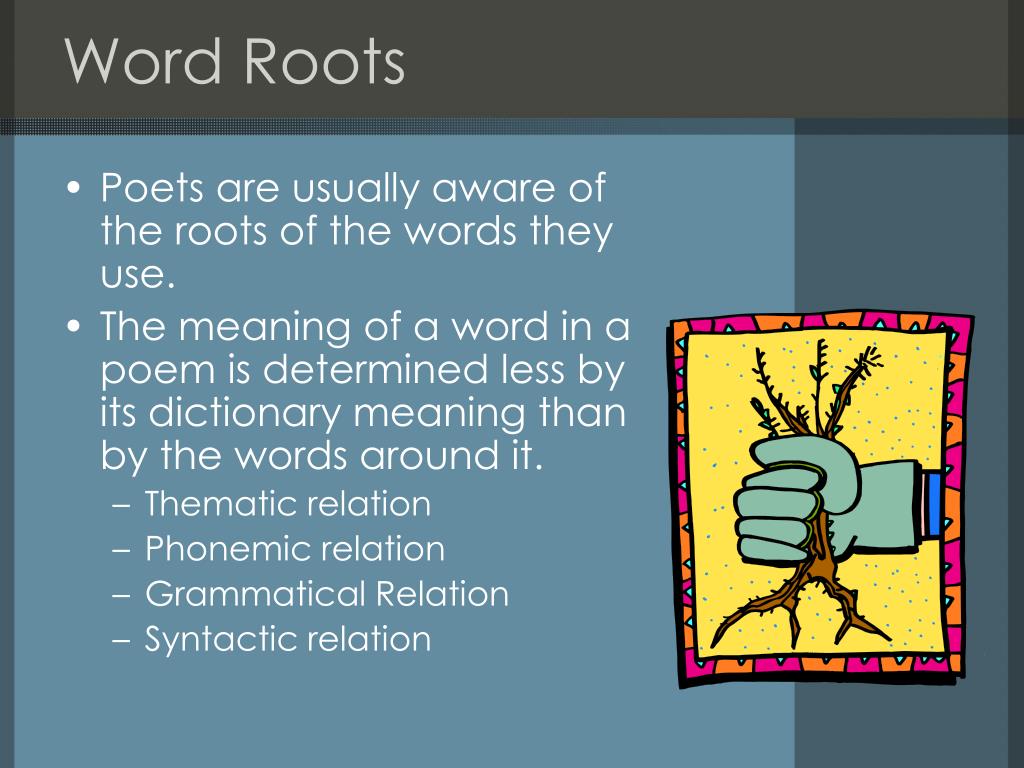 Word Roots

• Poets are usually aware of the roots of the words they use.
• The meaning of a word in a poem is determined less by its dictionary meaning than by the words around it.
– Thematic relation
– Phonemic relation
– Grammatical Relation
– Syntactic relation